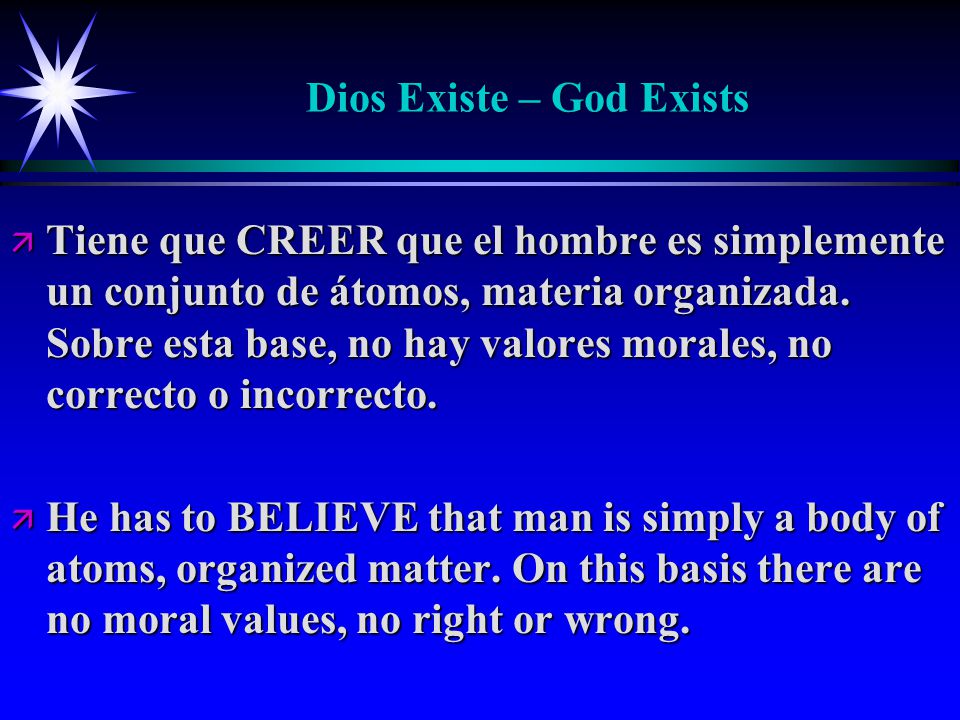 Dios Existe – God Exists

Tiene que CREER que el hombre es simplemente un conjunto de átomos, materia organizada. Sobre esta base, no hay valores morales, no correcto o incorrecto.

He has to BELIEVE that man is simply a body of atoms, organized matter. On this basis there are no moral values, no right or wrong.